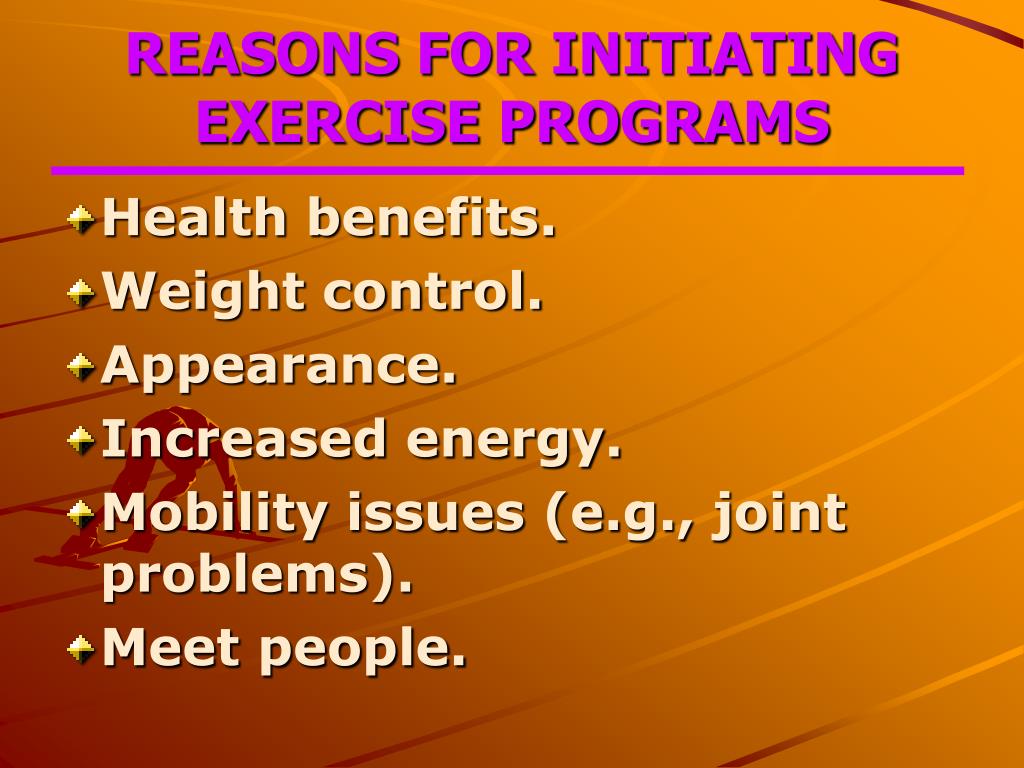 REASONS FOR INITIATING EXERCISE PROGRAMS

Health benefits.
Weight control.
Appearance.
Increased energy.
Mobility issues (e.g., joint problems).
Meet people.